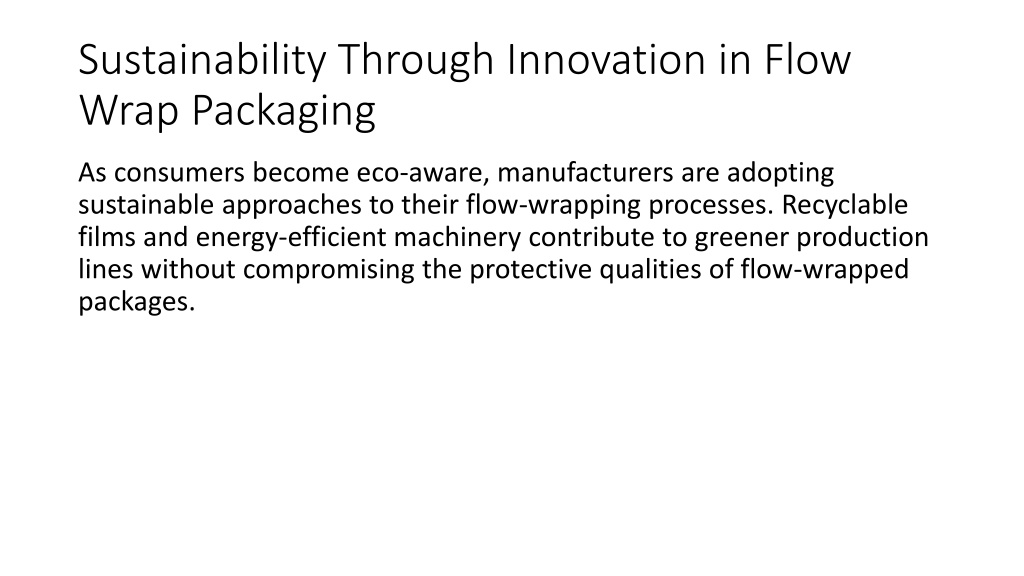 Sustainability Through Innovation in Flow Wrap Packaging

As consumers become eco-aware, manufacturers are adopting sustainable approaches to their flow-wrapping processes. Recyclable films and energy-efficient machinery contribute to greener production lines without compromising the protective qualities of flow-wrapped packages.